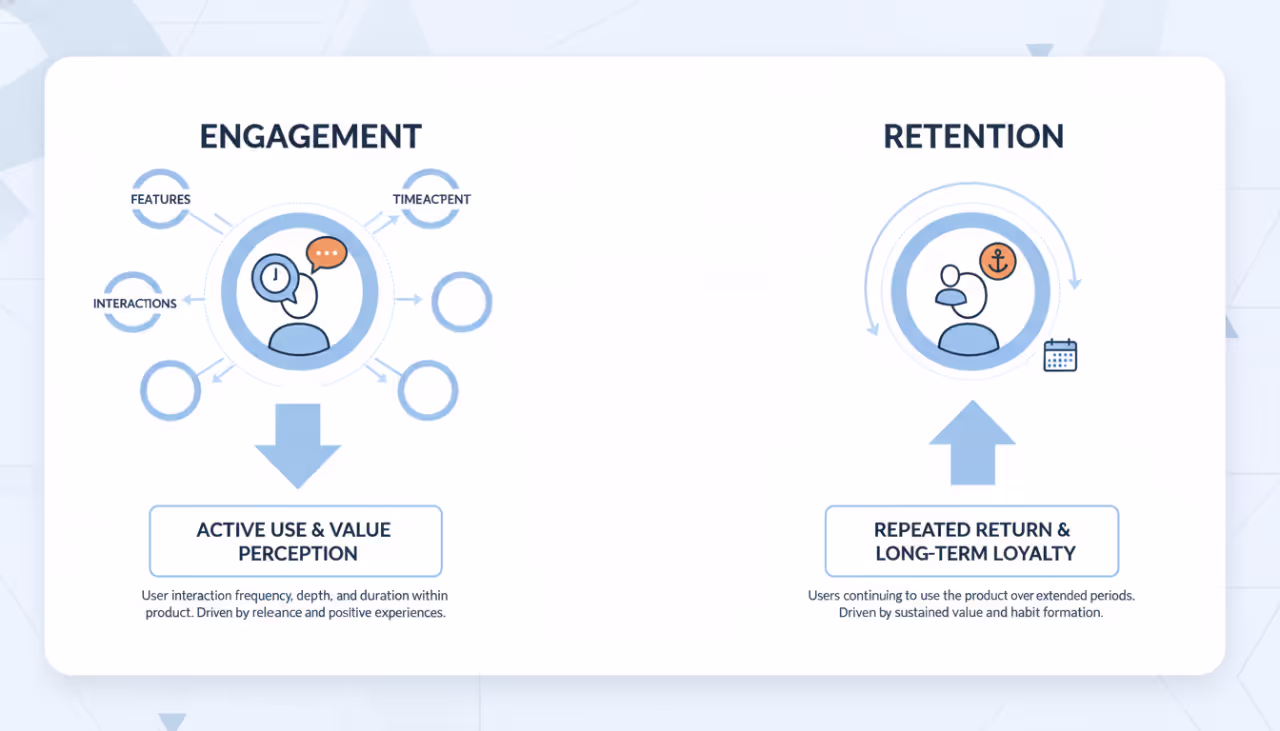 ENGAGEMENT

FEATURES

TIMEACPENT

INTERACTIONS

ACTIVE USE & VALUE PERCEPTION

User interaction frequency, depth, and duration within product. Driven by releance and positive experiences.

RETENTION

REPEATED RETURN & LONG-TERM LOYALTY

Users continuing to use the product over extended periods. Driven by sustained value and habit formation.